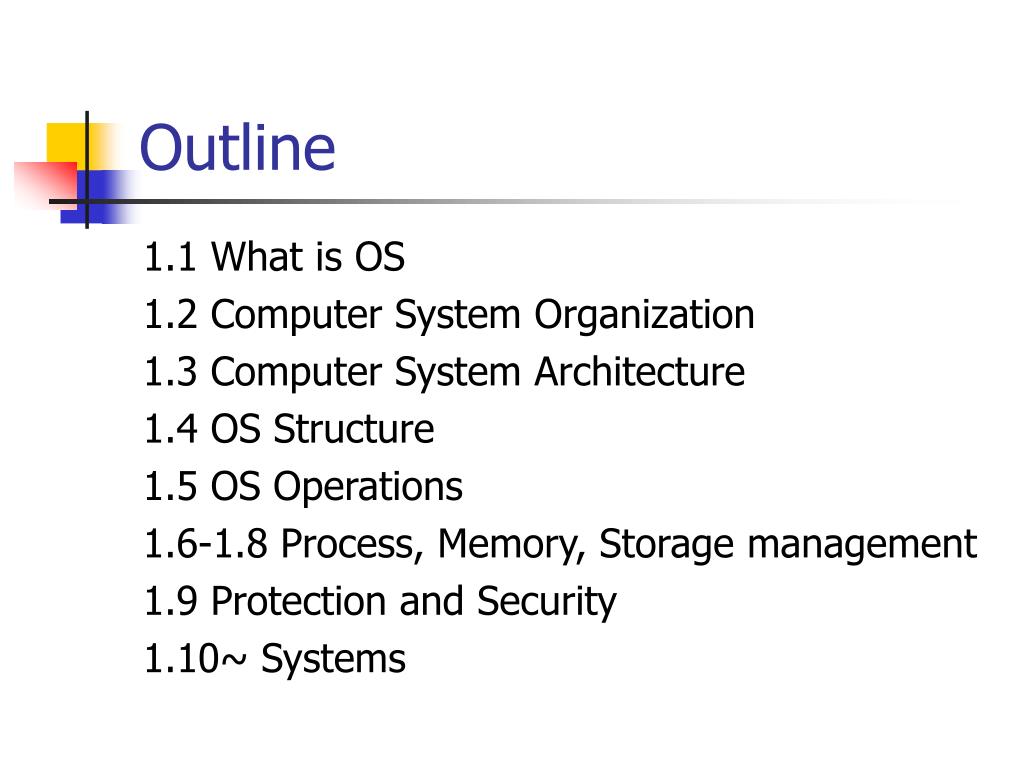 Outline

1.1 What is OS
1.2 Computer System Organization
1.3 Computer System Architecture
1.4 OS Structure
1.5 OS Operations
1.6-1.8 Process, Memory, Storage management
1.9 Protection and Security
1.10~ Systems